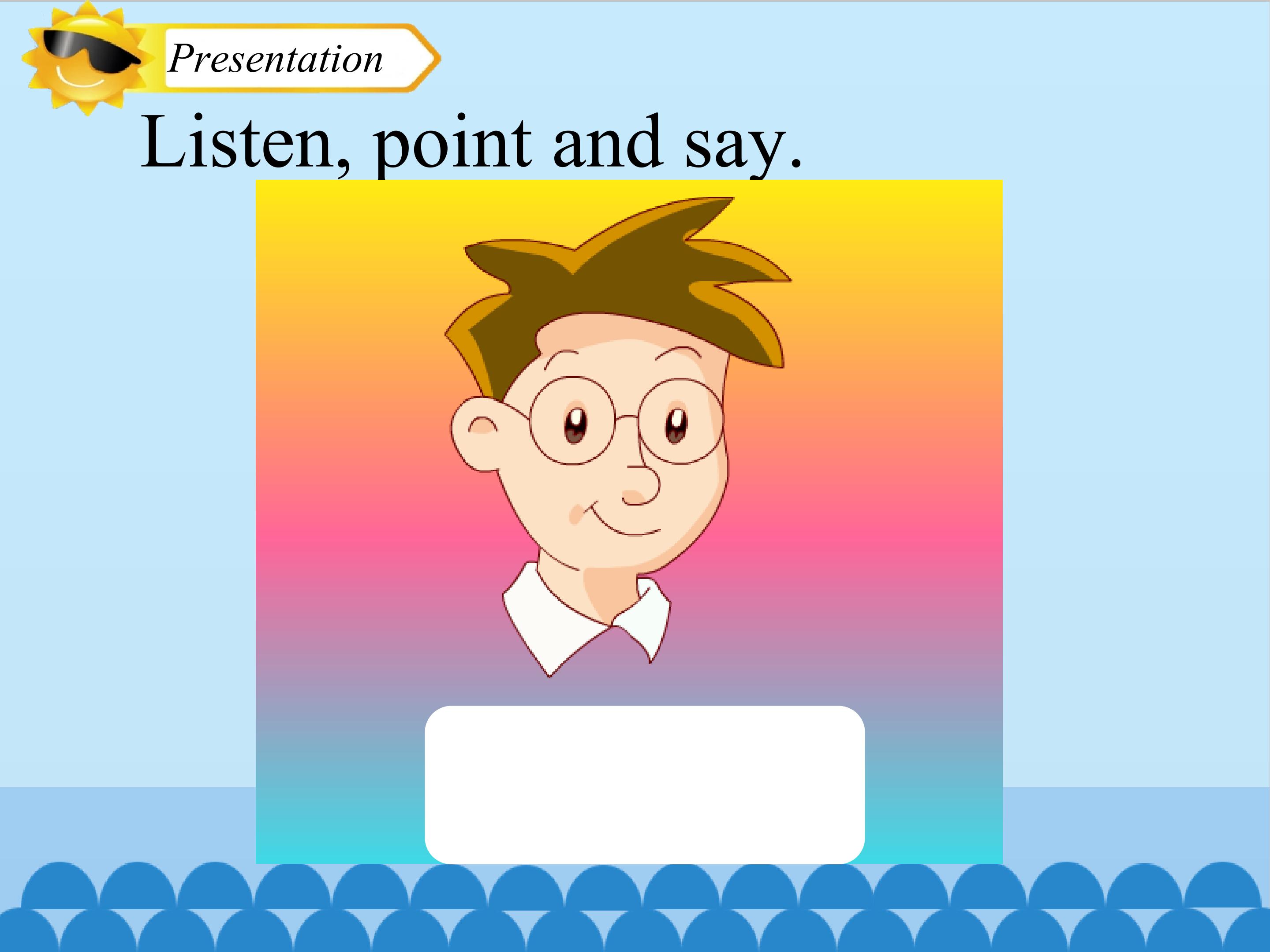 Presentation

Listen, point and say.